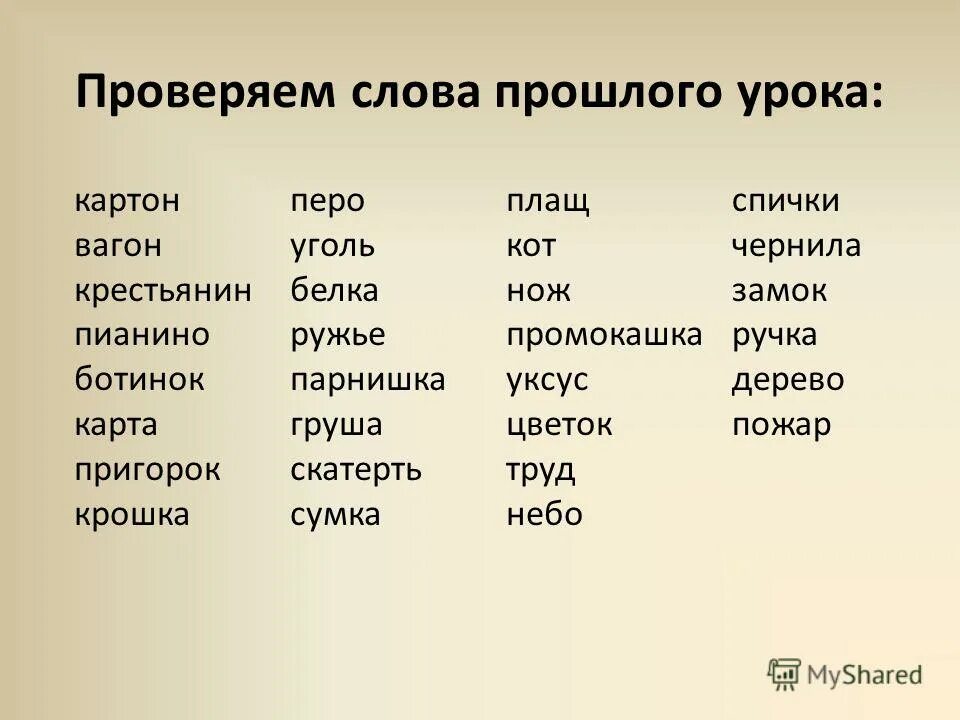 Проверяем слова прошлого урока:

картон
вагон
крестьянин
пианино
ботинок
карта
пригорок
крошка

перо
уголь
белка
ружье
парнишка
груша
скатерть
сумка

плащ
кот
нож
промокашка
уксус
цветок
труд
небо

спички
чернила
замок
ручка
дерево
пожар

MyShared